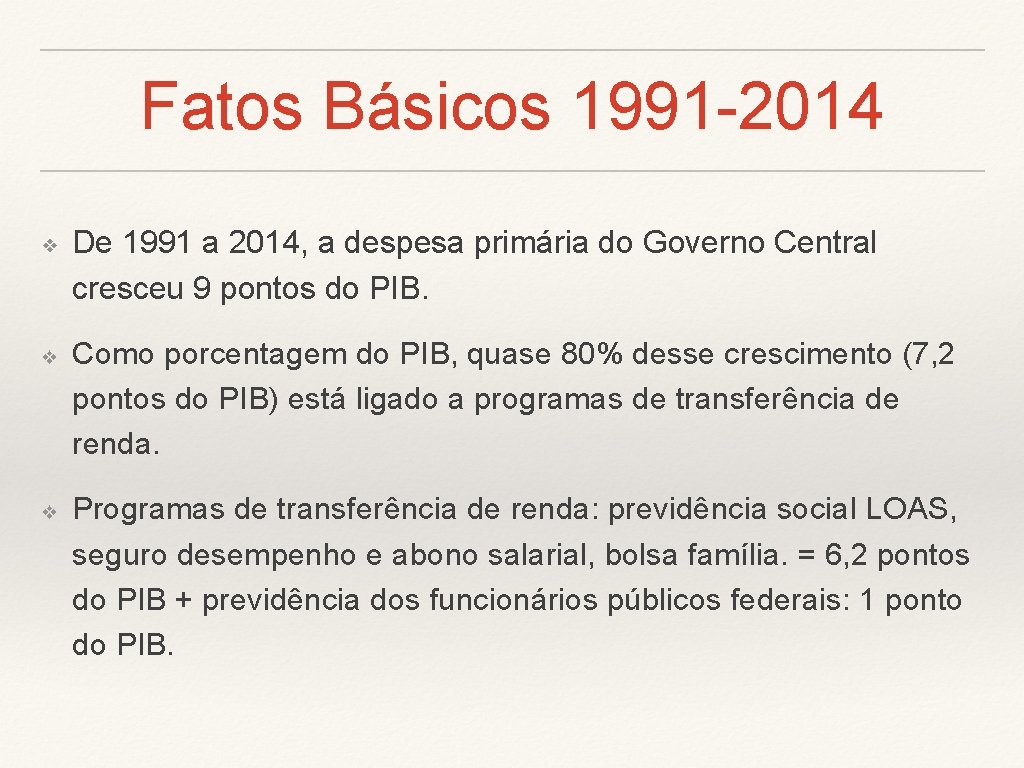 Fatos Básicos 1991-2014

❖ De 1991 a 2014, a despesa primária do Governo Central cresceu 9 pontos do PIB.

❖ Como porcentagem do PIB, quase 80% desse crescimento (7,2 pontos do PIB) está ligado a programas de transferência de renda.

❖ Programas de transferência de renda: previdência social LOAS, seguro desempenho e abono salarial, bolsa família. = 6,2 pontos do PIB + previdência dos funcionários públicos federais: 1 ponto do PIB.